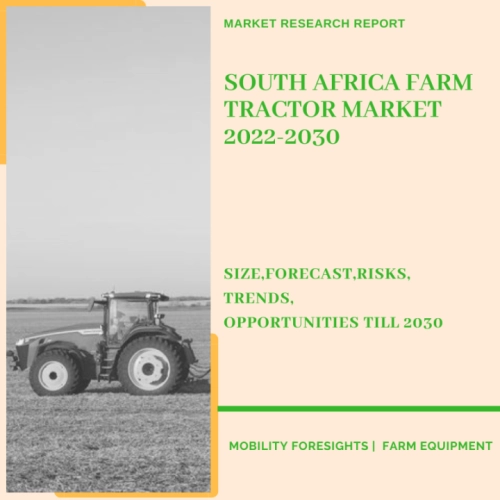 MARKET RESEARCH REPORT

SOUTH AFRICA FARM TRACTOR MARKET 2022-2030

SIZE,FORECAST,RISKS, TRENDS, OPPORTUNITIES TILL 2030

MOBILITY FORESIGHTS | FARM EQUIPMENT